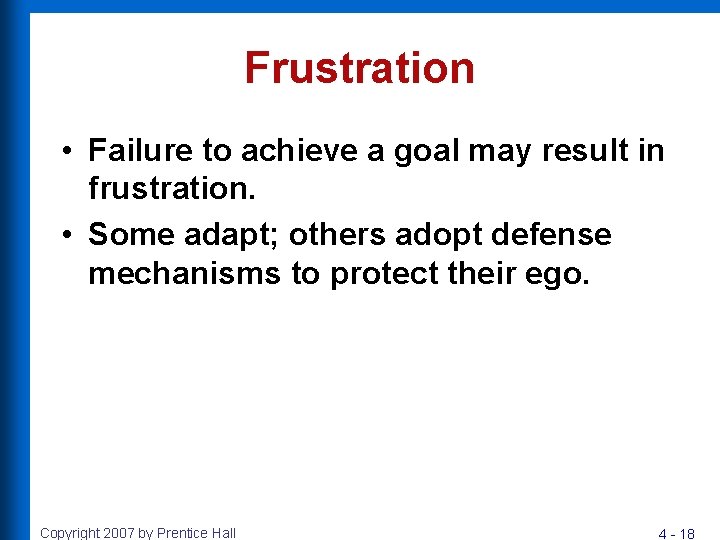 Frustration

• Failure to achieve a goal may result in frustration.

• Some adapt; others adopt defense mechanisms to protect their ego.

Copyright 2007 by Prentice Hall

4 - 18